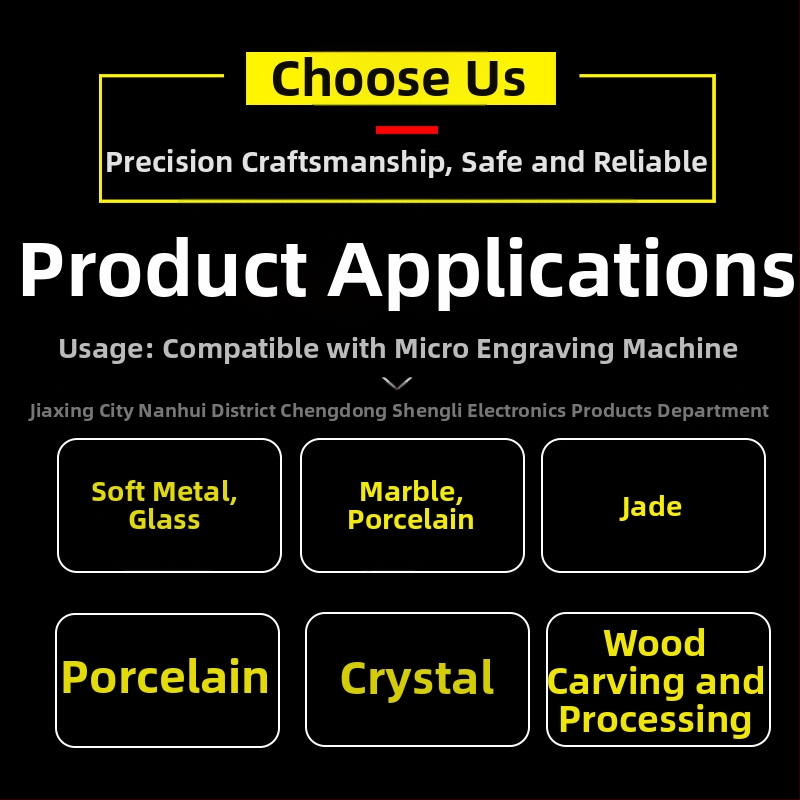 Choose Us

Precision Craftsmanship, Safe and Reliable

Product Applications

Usage: Compatible with Micro Engraving Machine

Jiaxing City Nanhui District Chengdong Shengli Electronics Products Department

Soft Metal, Glass

Marble, Porcelain

Jade

Porcelain

Crystal

Wood Carving and Processing